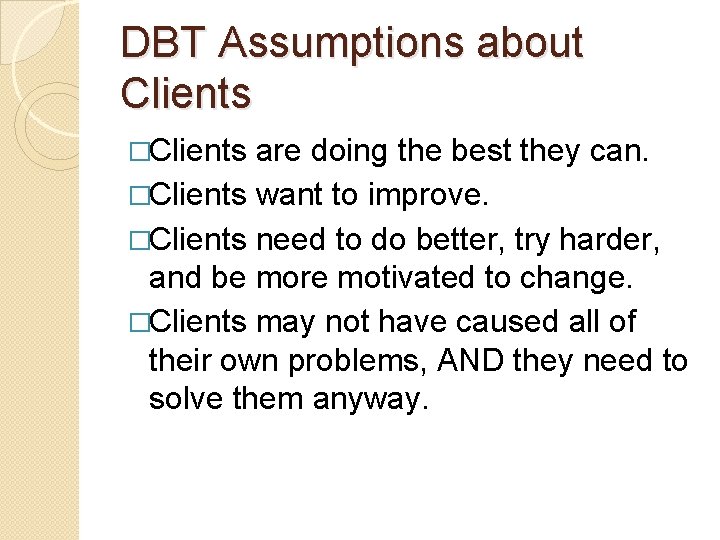 DBT Assumptions about Clients

□Clients are doing the best they can.

□Clients want to improve.

□Clients need to do better, try harder, and be more motivated to change.

□Clients may not have caused all of their own problems, AND they need to solve them anyway.